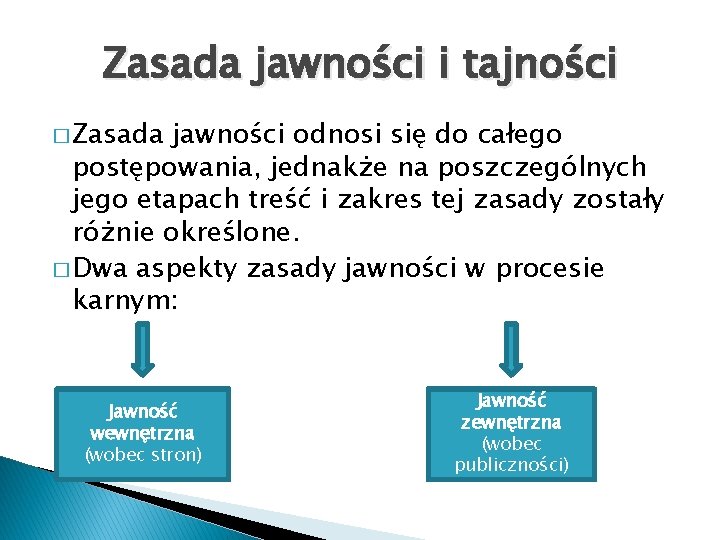 Zasada jawności i tajności

□ Zasada jawności odnosi się do całego postępowania, jednakże na poszczególnych jego etapach treść i zakres tej zasady zostały różnie określone.

□ Dwa aspekty zasady jawności w procesie karnym:

Jawność wewnętrzna (wobec stron)

Jawność zewnętrzna (wobec publiczności)